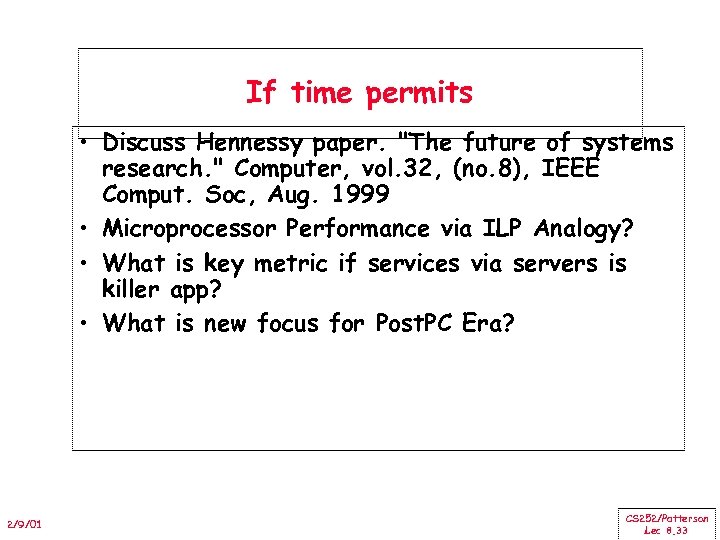 If time permits

• Discuss Hennessy paper. "The future of systems research." Computer, vol.32, (no.8), IEEE Comput. Soc, Aug. 1999

• Microprocessor Performance via ILP Analogy?

• What is key metric if services via servers is killer app?

• What is new focus for PostPC Era?

2/9/01

CS252/Patterson
Lec 8.33